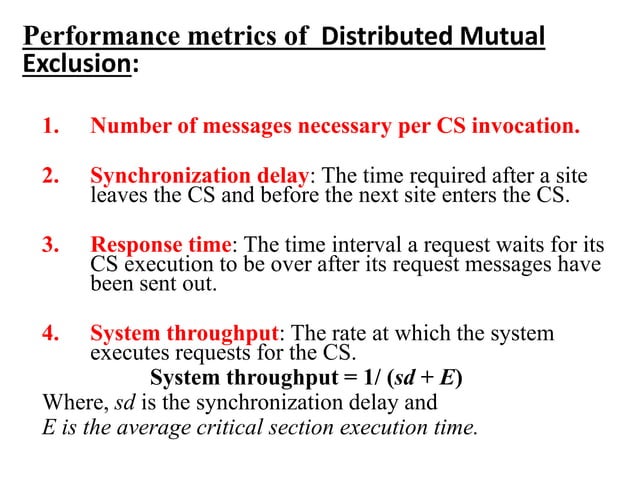 Performance metrics of Distributed Mutual Exclusion:

1. Number of messages necessary per CS invocation.

2. Synchronization delay: The time required after a site leaves the CS and before the next site enters the CS.

3. Response time: The time interval a request waits for its CS execution to be over after its request messages have been sent out.

4. System throughput: The rate at which the system executes requests for the CS.

System throughput = 1/ (sd + E)

Where, sd is the synchronization delay and E is the average critical section execution time.